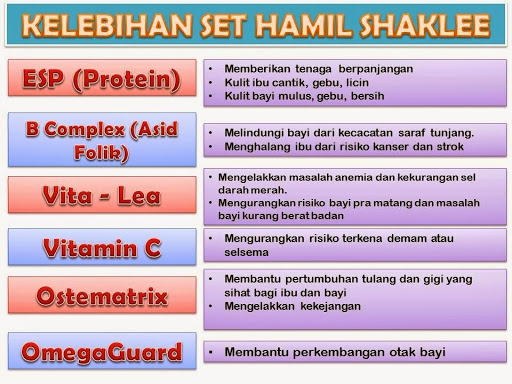 KELEBIHAN SET HAMIL SHAKLEE

ESP (Protein)

• Memberikan tenaga berpanjangan
• Kulit ibu cantik, gebu, licin
• Kulit bayi mulus, gebu, bersih

B Complex (Asid Folik)

• Melindungi bayi dari kecacatan saraf tunjang.
• Menghalang ibu dari risiko kanser dan strok

Vita - Lea

• Mengelakkan masalah anemia dan kekurangan sel darah merah.
• Mengurangkan risiko bayi pra matang dan masalah bayi kurang berat badan

Vitamin C

• Mengurangkan risiko terkena demam atau selsema

Ostematrix

• Membantu pertumbuhan tulang dan gigi yang sihat bagi ibu dan bayi
• Mengelakkan kekejangan

OmegaGuard

• Membantu perkembangan otak bayi